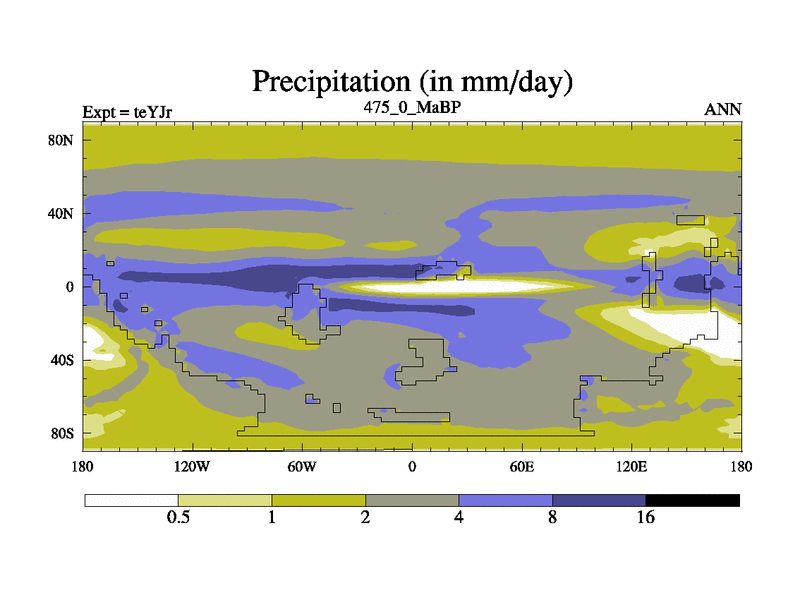 Precipitation (in mm/day)

Expt = teYJr

475_0_MaBP

ANN

80N
40N
0
40S
80S

180
120W
60W
0
60E
120E
180

0.5
1
2
4
8
16